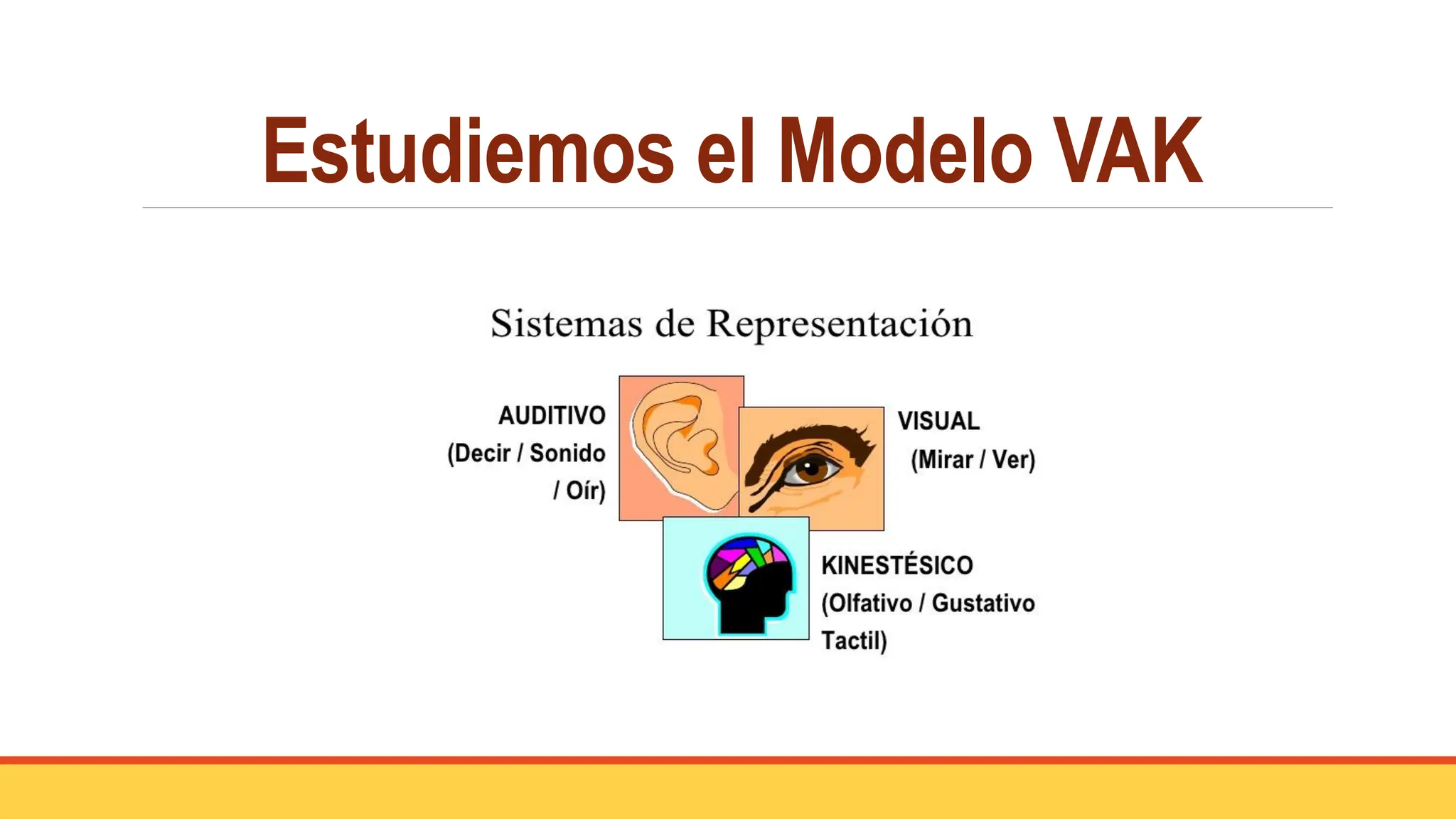 Estudiemos el Modelo VAK

Sistemas de Representación

AUDITIVO
(Decir / Sonido / Oír)

VISUAL
(Mirar / Ver)

KINESTÉSICO
(Olfativo / Gustativo Tactil)